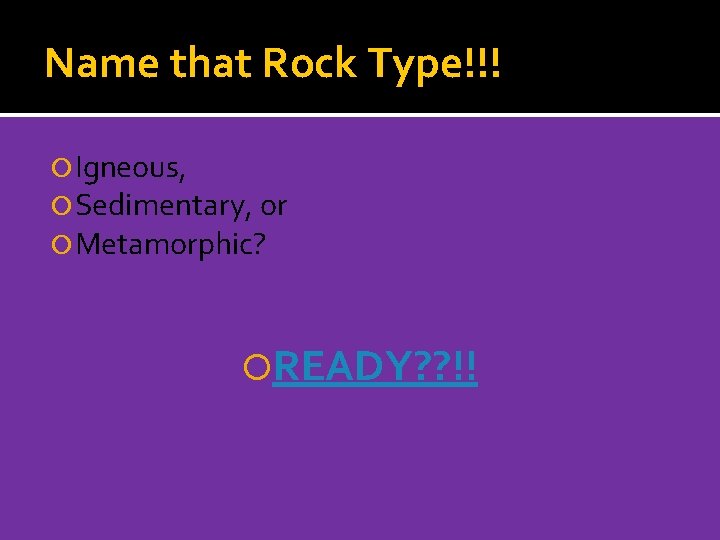 Name that Rock Type!!!

Igneous,
Sedimentary, or
Metamorphic?

READY??!!